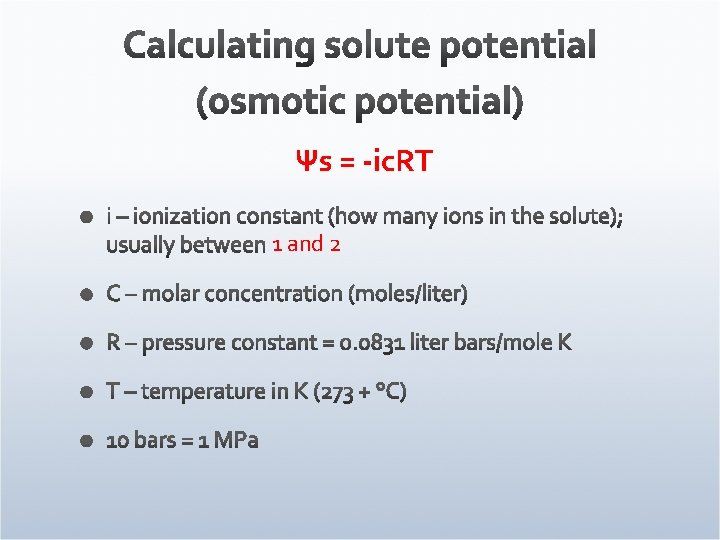 Calculating solute potential (osmotic potential)

Ψs = -icRT

- i – ionization constant (how many ions in the solute); usually between 1 and 2
- C – molar concentration (moles/liter)
- R – pressure constant = 0.0831 liter bars/mole K
- T – temperature in K (273 + °C)
- 10 bars = 1 MPa